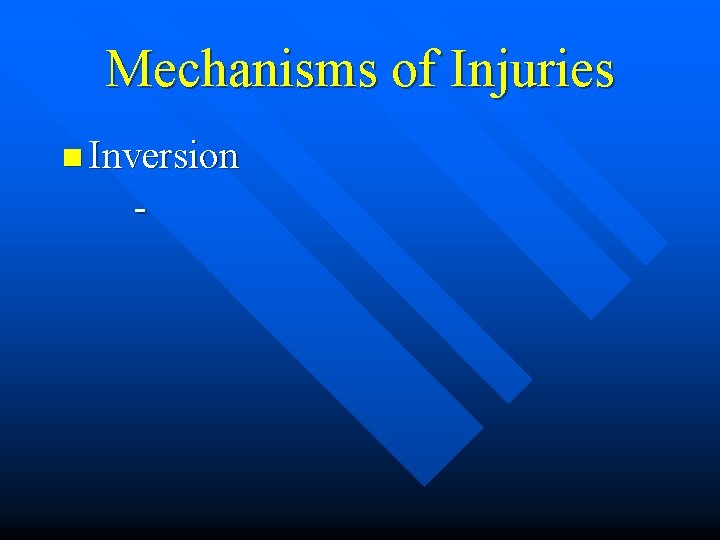 Mechanisms of Injuries

Inversion

-